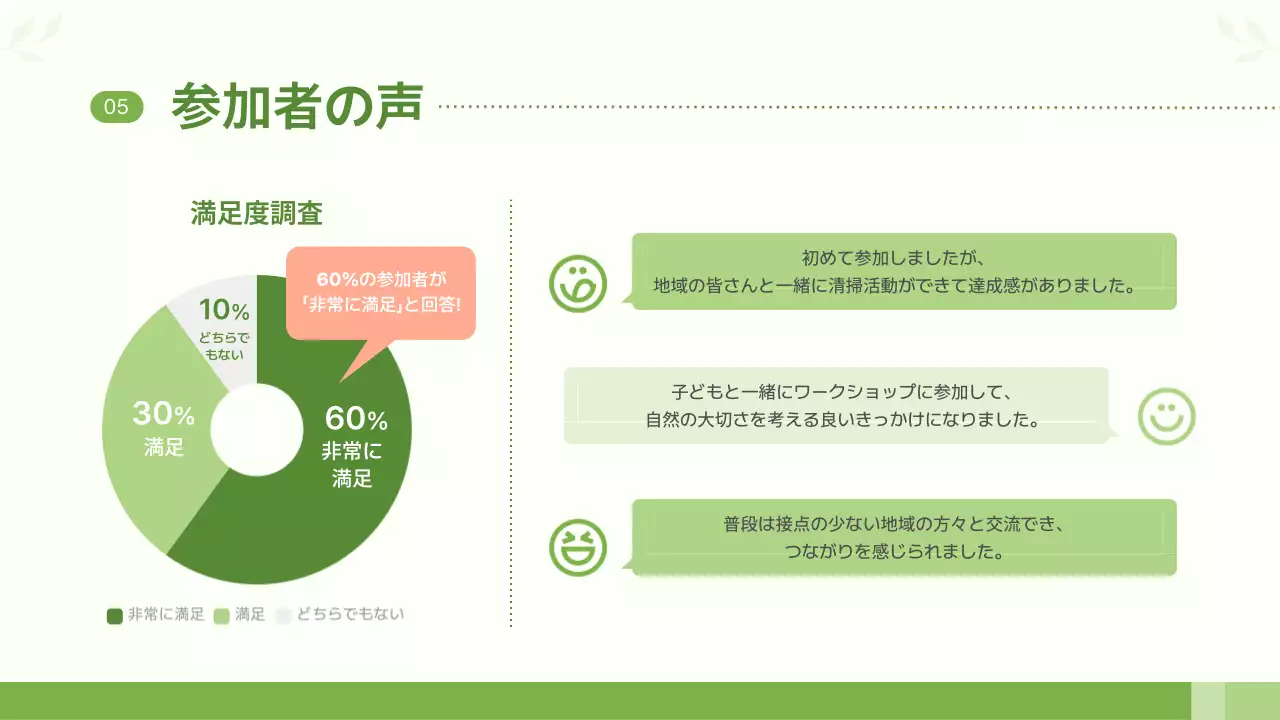 05 参加者の声

満足度調査

60%の参加者が「非常に満足」と回答!

10%
どちらでもない

30%
満足

60%
非常に満足

非常に満足 満足 どちらでもない

初めて参加しましたが、地域の皆さんと一緒に清掃活動ができて達成感がありました。

子どもと一緒にワークショップに参加して、自然の大切さを考える良いきっかけになりました。

普段は接点の少ない地域の方々と交流でき、つながりを感じられました。